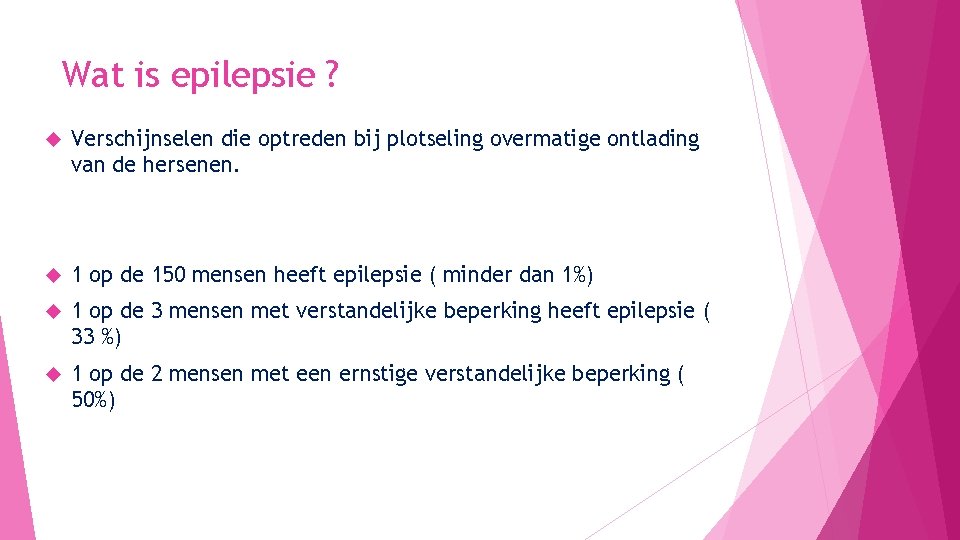 Wat is epilepsie ?

Verschijnselen die optreden bij plotseling overmatige ontlading van de hersenen.

1 op de 150 mensen heeft epilepsie ( minder dan 1%)

1 op de 3 mensen met verstandelijke beperking heeft epilepsie ( 33 %)

1 op de 2 mensen met een ernstige verstandelijke beperking ( 50%)